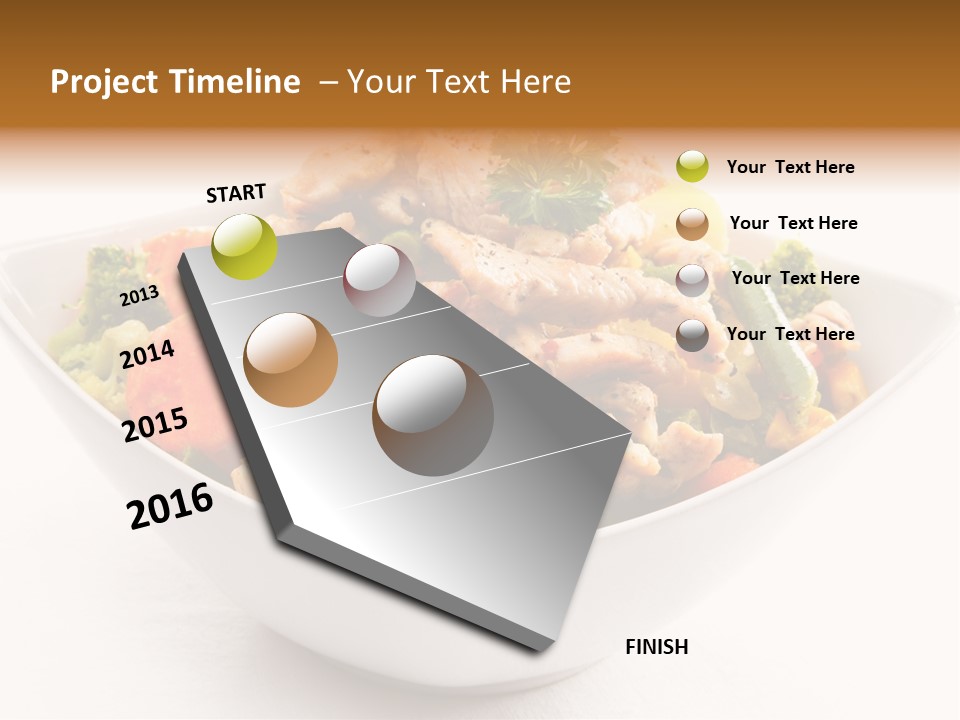 Project Timeline – Your Text Here

START

2013

2014

2015

2016

FINISH

Your Text Here

Your Text Here

Your Text Here

Your Text Here